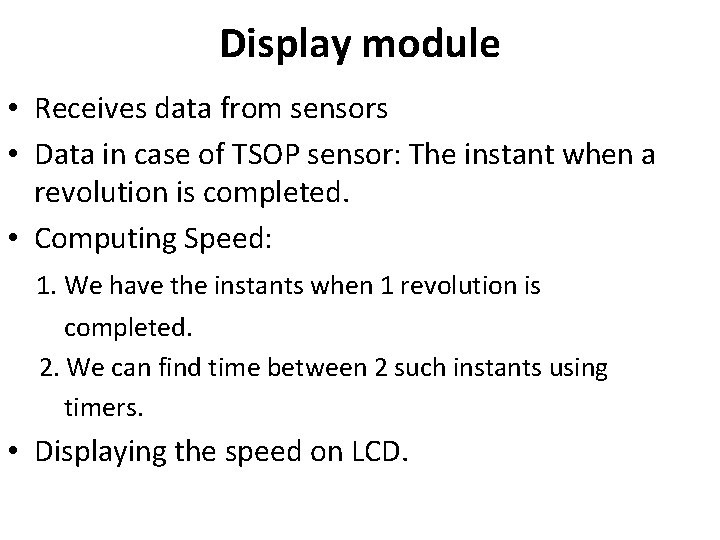 Display module

• Receives data from sensors
• Data in case of TSOP sensor: The instant when a revolution is completed.
• Computing Speed:
1. We have the instants when 1 revolution is completed.
2. We can find time between 2 such instants using timers.
• Displaying the speed on LCD.